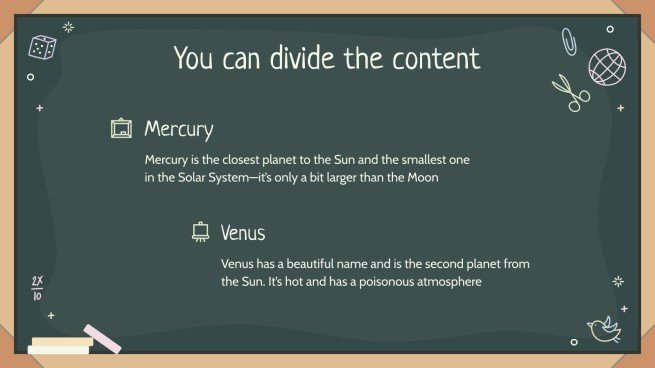 You can divide the content

Mercury

Mercury is the closest planet to the Sun and the smallest one in the Solar System—it's only a bit larger than the Moon

Venus

Venus has a beautiful name and is the second planet from the Sun. It's hot and has a poisonous atmosphere

$\frac{2X}{10}$